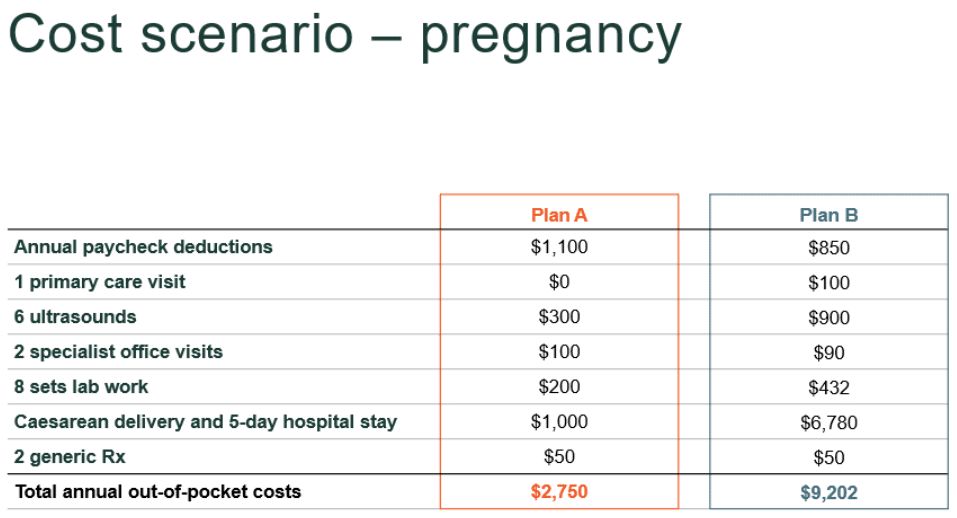 Cost scenario – pregnancy

| | Plan A | Plan B |
|---|---|---|
| Annual paycheck deductions | $1,100 | $850 |
| 1 primary care visit | $0 | $100 |
| 6 ultrasounds | $300 | $900 |
| 2 specialist office visits | $100 | $90 |
| 8 sets lab work | $200 | $432 |
| Caesarean delivery and 5-day hospital stay | $1,000 | $6,780 |
| 2 generic Rx | $50 | $50 |
| Total annual out-of-pocket costs | $2,750 | $9,202 |